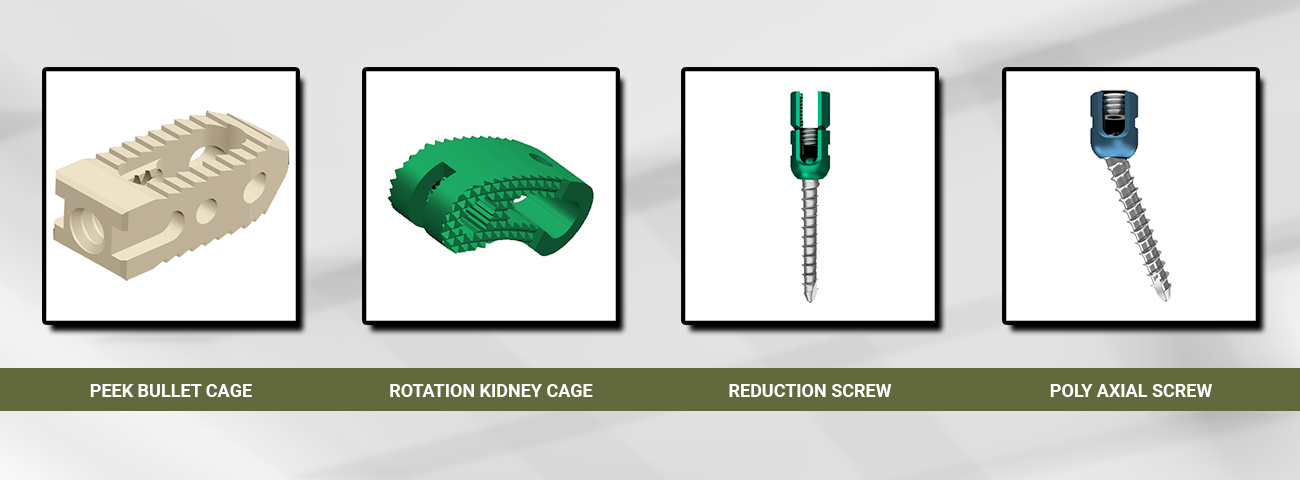 PEEK BULLET CAGE

ROTATION KIDNEY CAGE

REDUCTION SCREW

POLY AXIAL SCREW